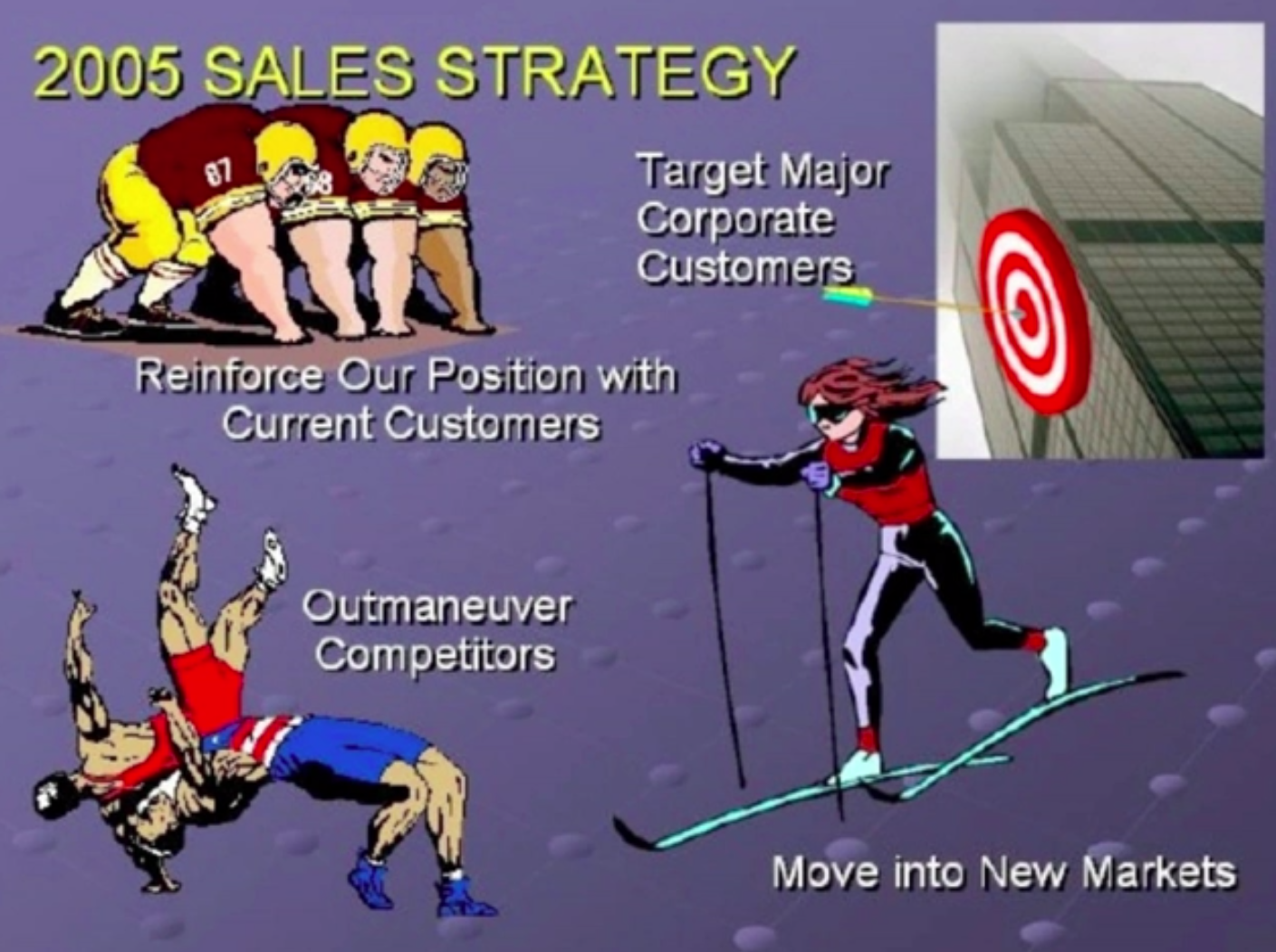 2005 SALES STRATEGY

87

Target Major Corporate Customers

Reinforce Our Position with Current Customers

Outmaneuver Competitors

Move into New Markets